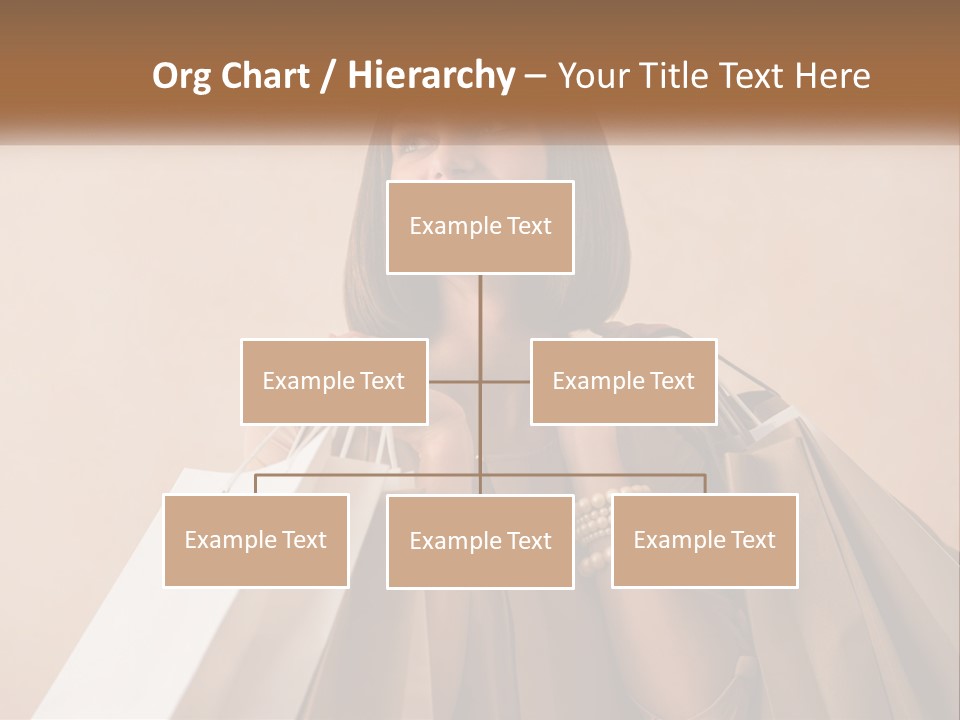 Org Chart / Hierarchy – Your Title Text Here

Example Text

Example Text

Example Text

Example Text

Example Text

Example Text